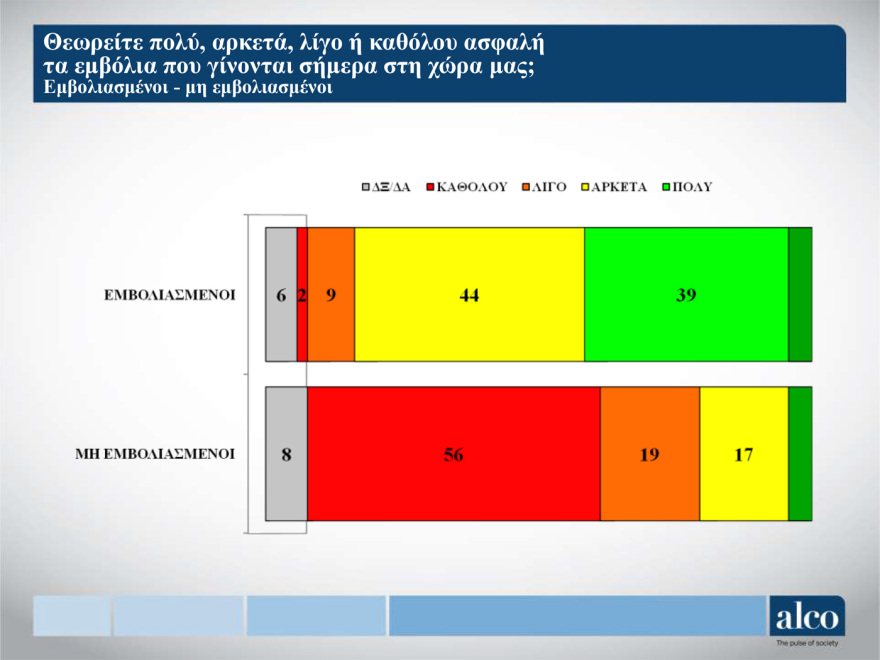 Θεωρείτε πολύ, αρκετά, λίγο ή καθόλου ασφαλή τα εμβόλια που γίνονται σήμερα στη χώρα μας;
Εμβολιασμένοι - μη εμβολιασμένοι

ΔΞ/ΔΑ ΚΑΘΟΛΟΥ ΛΙΓΟ ΑΡΚΕΤΑ ΠΟΛΥ

ΕΜΒΟΛΙΑΣΜΕΝΟΙ 6 2 9 44 39

ΜΗ ΕΜΒΟΛΙΑΣΜΕΝΟΙ 8 56 19 17

alco
The pulse of society